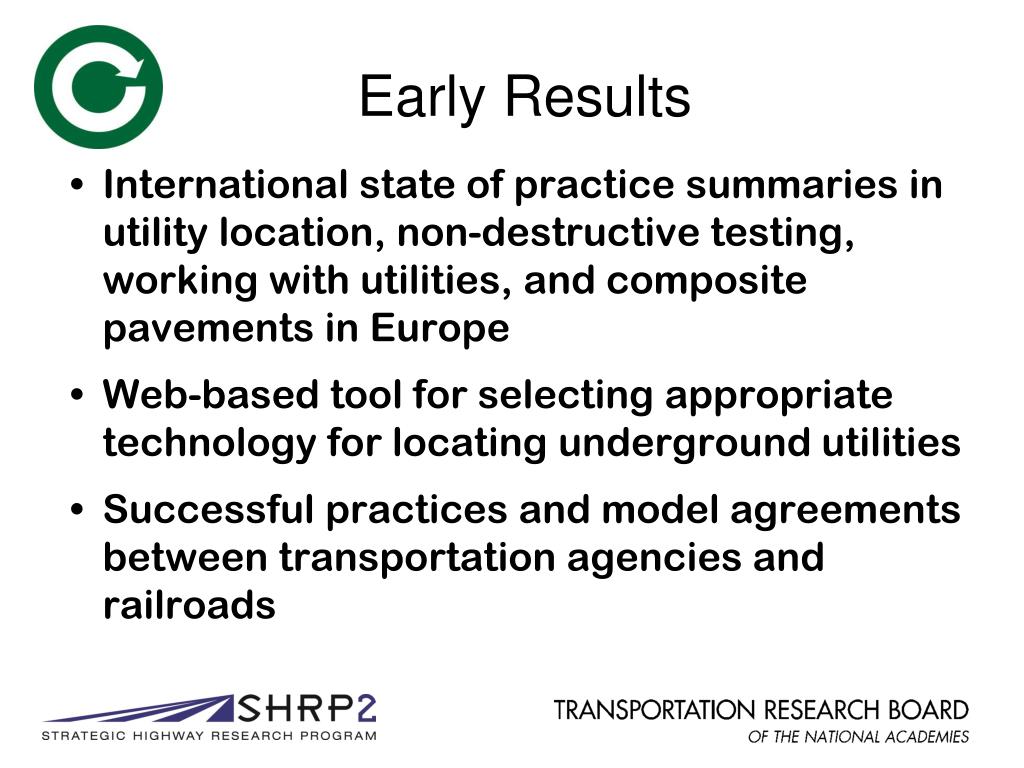 Early Results

• International state of practice summaries in utility location, non-destructive testing, working with utilities, and composite pavements in Europe

• Web-based tool for selecting appropriate technology for locating underground utilities

• Successful practices and model agreements between transportation agencies and railroads

SHRP2
STRATEGIC HIGHWAY RESEARCH PROGRAM

TRANSPORTATION RESEARCH BOARD
OF THE NATIONAL ACADEMIES